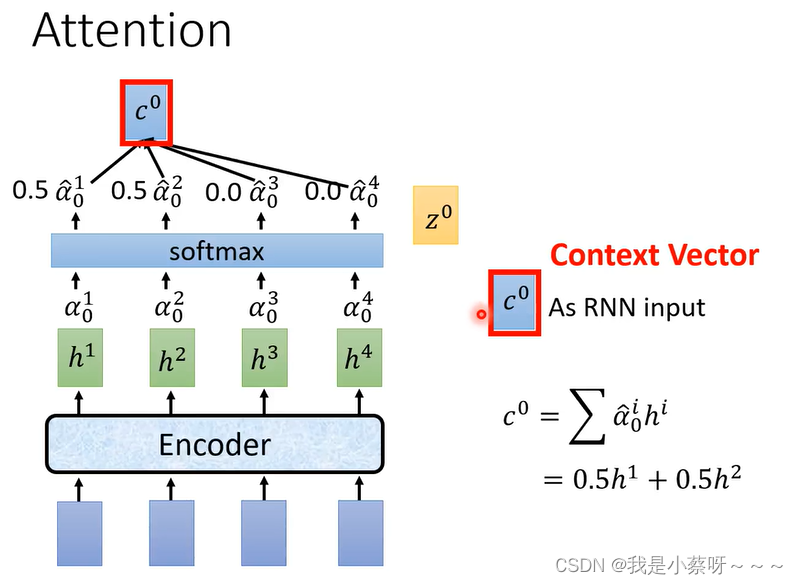 Attention

$c^0$

0.5 $\hat{\alpha}_0^1$ 0.5 $\hat{\alpha}_0^2$ 0.0 $\hat{\alpha}_0^3$ 0.0 $\hat{\alpha}_0^4$

$z^0$

softmax

$\alpha_0^1$ $\alpha_0^2$ $\alpha_0^3$ $\alpha_0^4$

$h^1$ $h^2$ $h^3$ $h^4$

Encoder

Context Vector

$c^0$ As RNN input

$c^0 = \sum \hat{\alpha}_0^i h^i$
$= 0.5h^1 + 0.5h^2$

CSDN @我是小蔡呀~~~